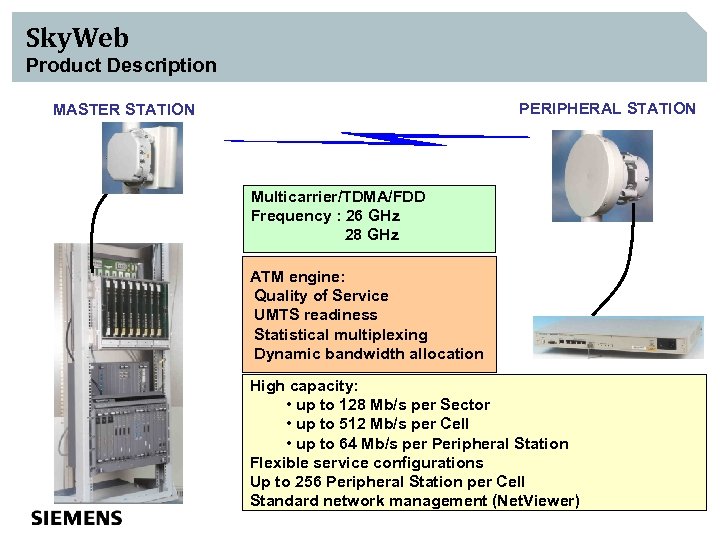 SkyWeb
Product Description

MASTER STATION

PERIPHERAL STATION

Multicarrier/TDMA/FDD
Frequency : 26 GHz
28 GHz

ATM engine:
Quality of Service
UMTS readiness
Statistical multiplexing
Dynamic bandwidth allocation

High capacity:
• up to 128 Mb/s per Sector
• up to 512 Mb/s per Cell
• up to 64 Mb/s per Peripheral Station
Flexible service configurations
Up to 256 Peripheral Station per Cell
Standard network management (NetViewer)

SIEMENS